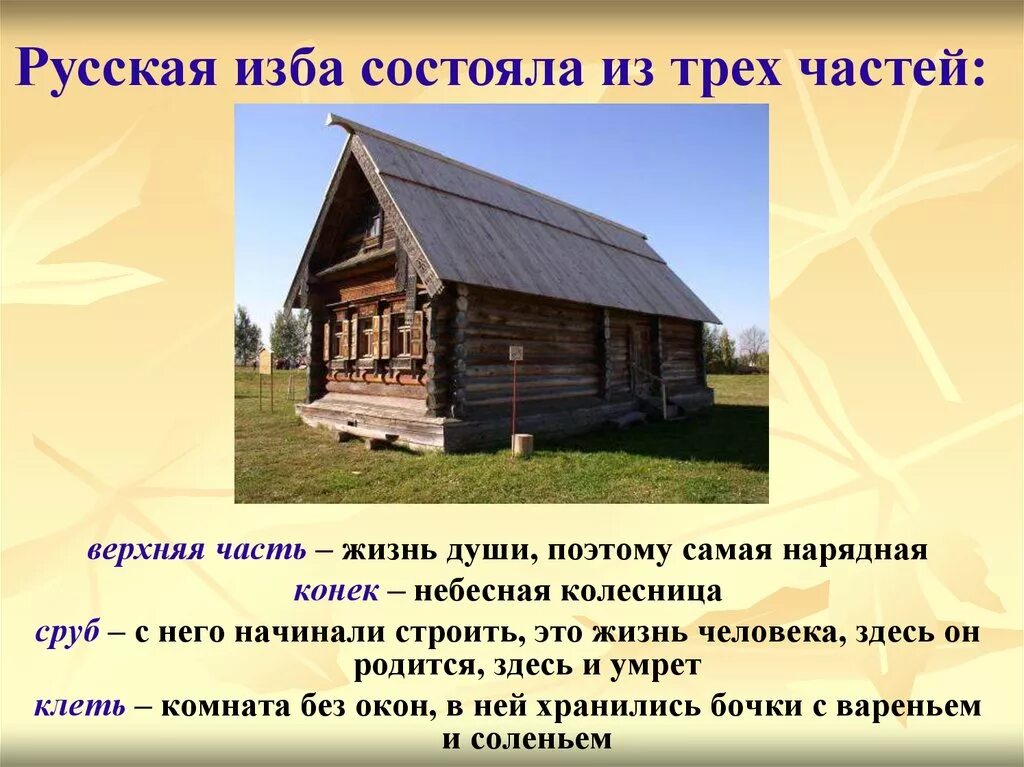 Русская изба состояла из трех частей:

верхняя часть – жизнь души, поэтому самая нарядная

конек – небесная колесница

сруб – с него начинали строить, это жизнь человека, здесь он родится, здесь и умрет

клеть – комната без окон, в ней хранились бочки с вареньем и соленьем